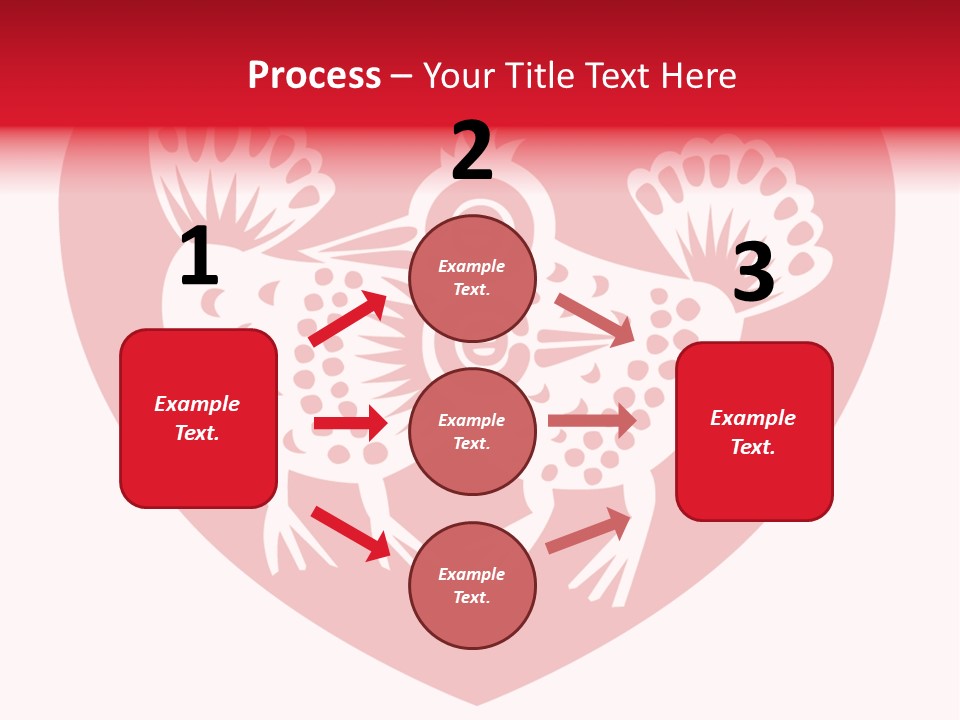 Process – Your Title Text Here

1

Example Text.

2

Example Text.

Example Text.

Example Text.

3

Example Text.